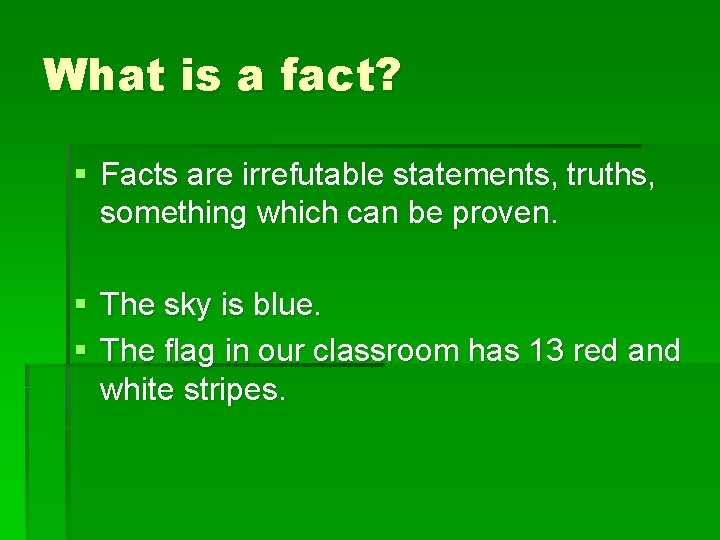 What is a fact?

▪ Facts are irrefutable statements, truths, something which can be proven.

▪ The sky is blue.
▪ The flag in our classroom has 13 red and white stripes.